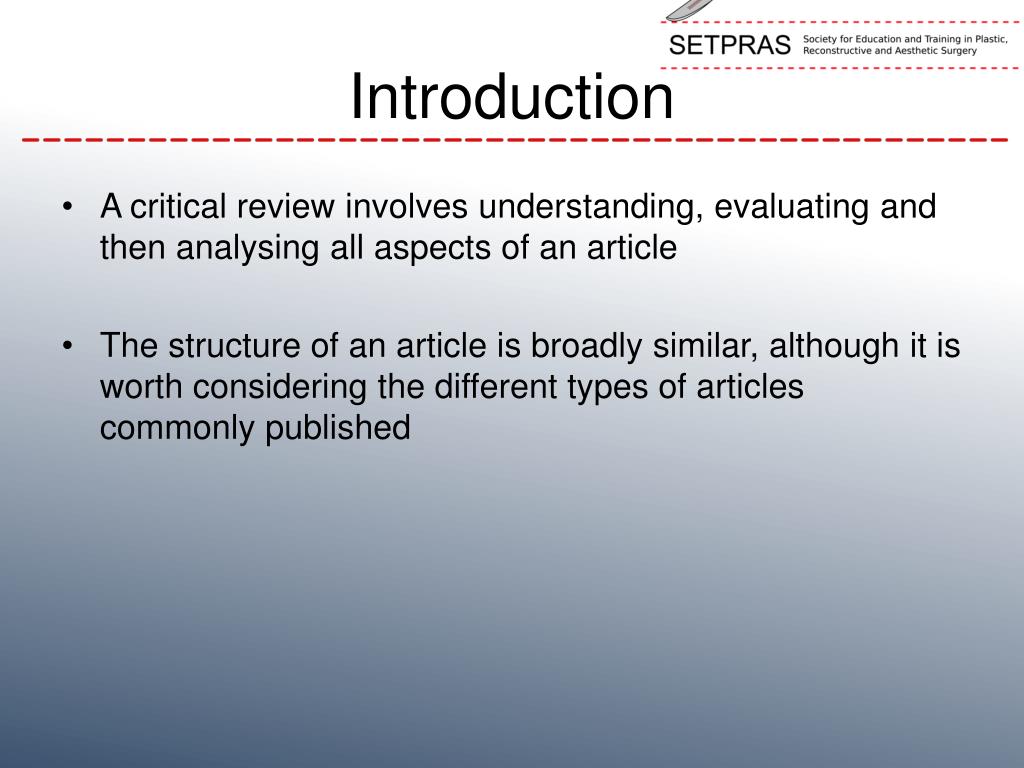 SETPRAS Society for Education and Training in Plastic, Reconstructive and Aesthetic Surgery

Introduction

• A critical review involves understanding, evaluating and then analysing all aspects of an article

• The structure of an article is broadly similar, although it is worth considering the different types of articles commonly published